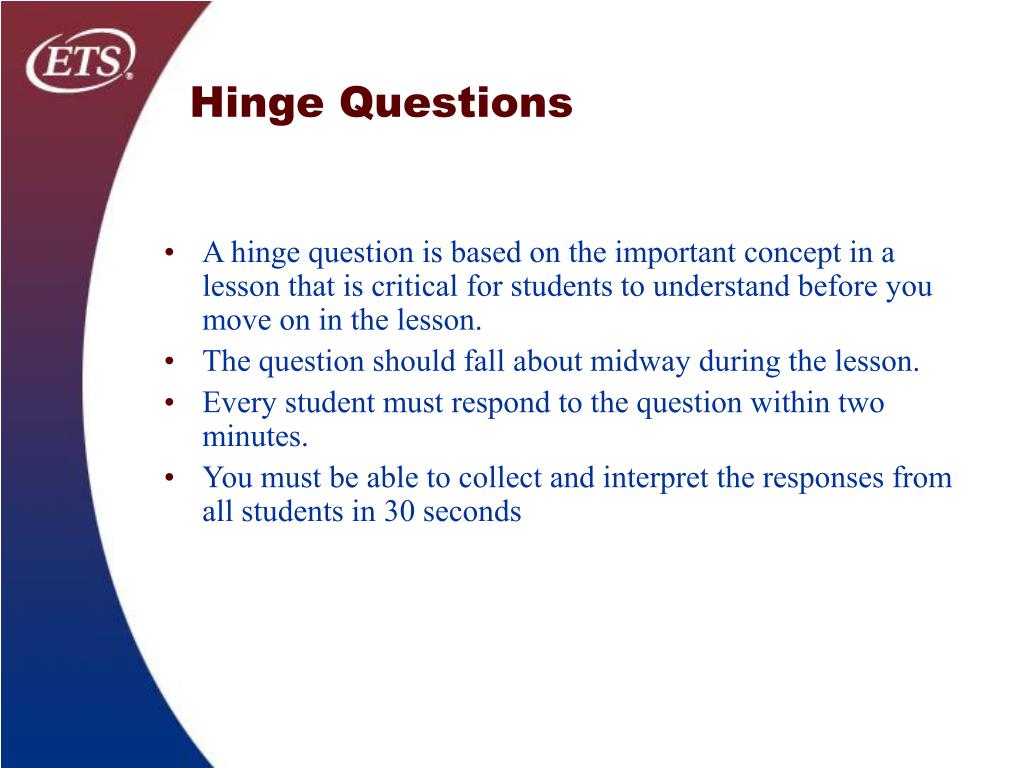 ETS®

Hinge Questions

• A hinge question is based on the important concept in a lesson that is critical for students to understand before you move on in the lesson.
• The question should fall about midway during the lesson.
• Every student must respond to the question within two minutes.
• You must be able to collect and interpret the responses from all students in 30 seconds